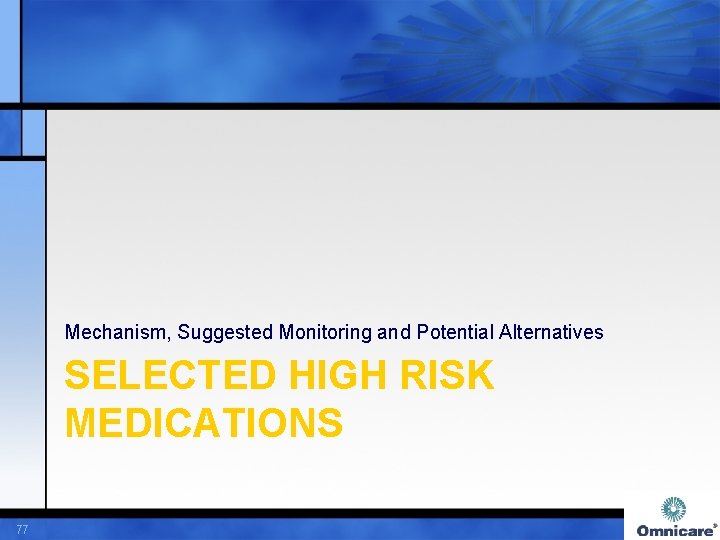 Mechanism, Suggested Monitoring and Potential Alternatives

SELECTED HIGH RISK MEDICATIONS

77

Omnicare®